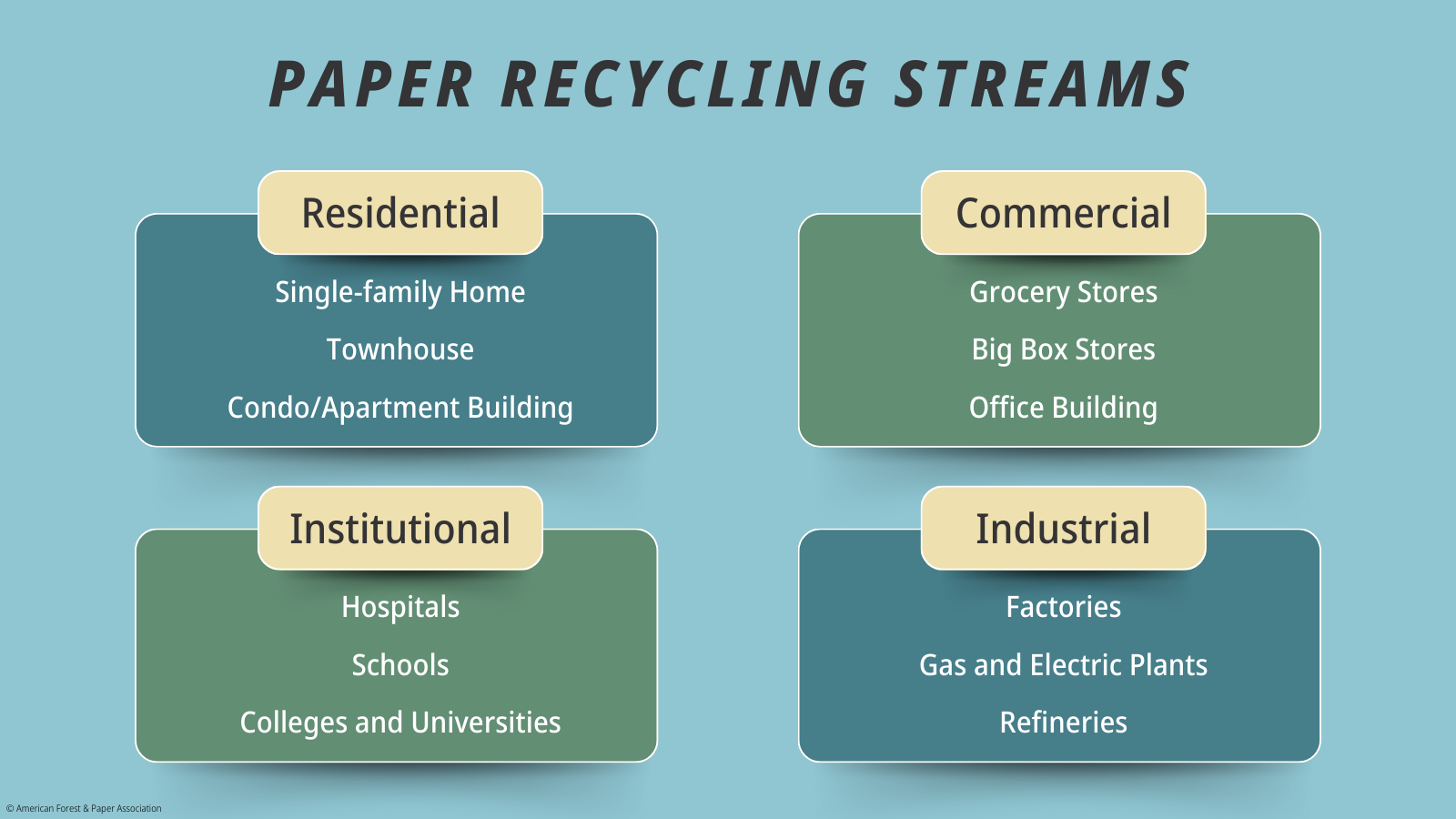 PAPER RECYCLING STREAMS

Residential

Single-family Home

Townhouse

Condo/Apartment Building

Commercial

Grocery Stores

Big Box Stores

Office Building

Institutional

Hospitals

Schools

Colleges and Universities

Industrial

Factories

Gas and Electric Plants

Refineries

© American Forest & Paper Association